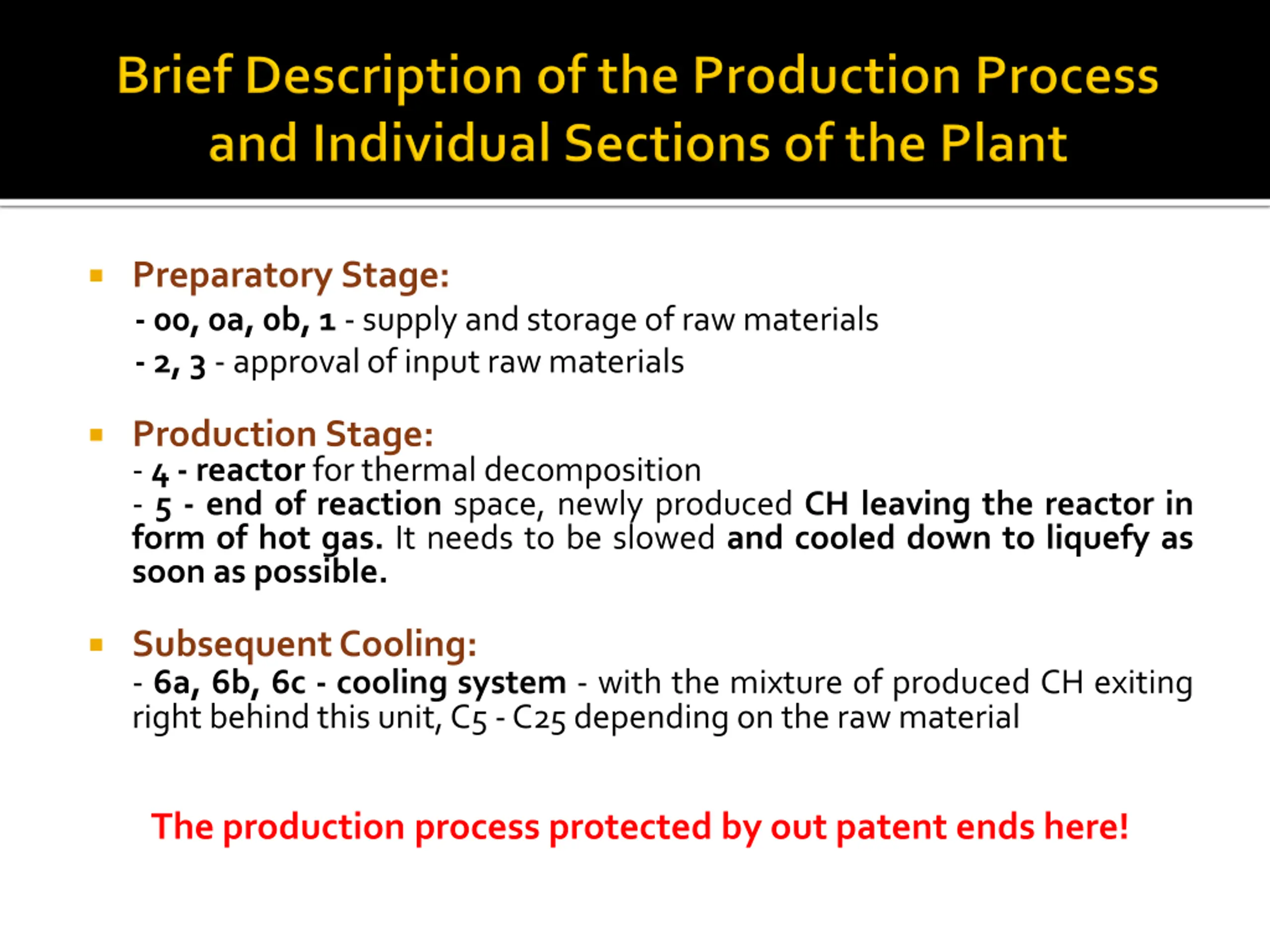 Brief Description of the Production Process and Individual Sections of the Plant

Preparatory Stage:
- 00, 0a, 0b, 1 - supply and storage of raw materials
- 2, 3 - approval of input raw materials

Production Stage:
- 4 - reactor for thermal decomposition
- 5 - end of reaction space, newly produced CH leaving the reactor in form of hot gas. It needs to be slowed and cooled down to liquefy as soon as possible.

Subsequent Cooling:
- 6a, 6b, 6c - cooling system - with the mixture of produced CH exiting right behind this unit, C5 - C25 depending on the raw material

The production process protected by out patent ends here!